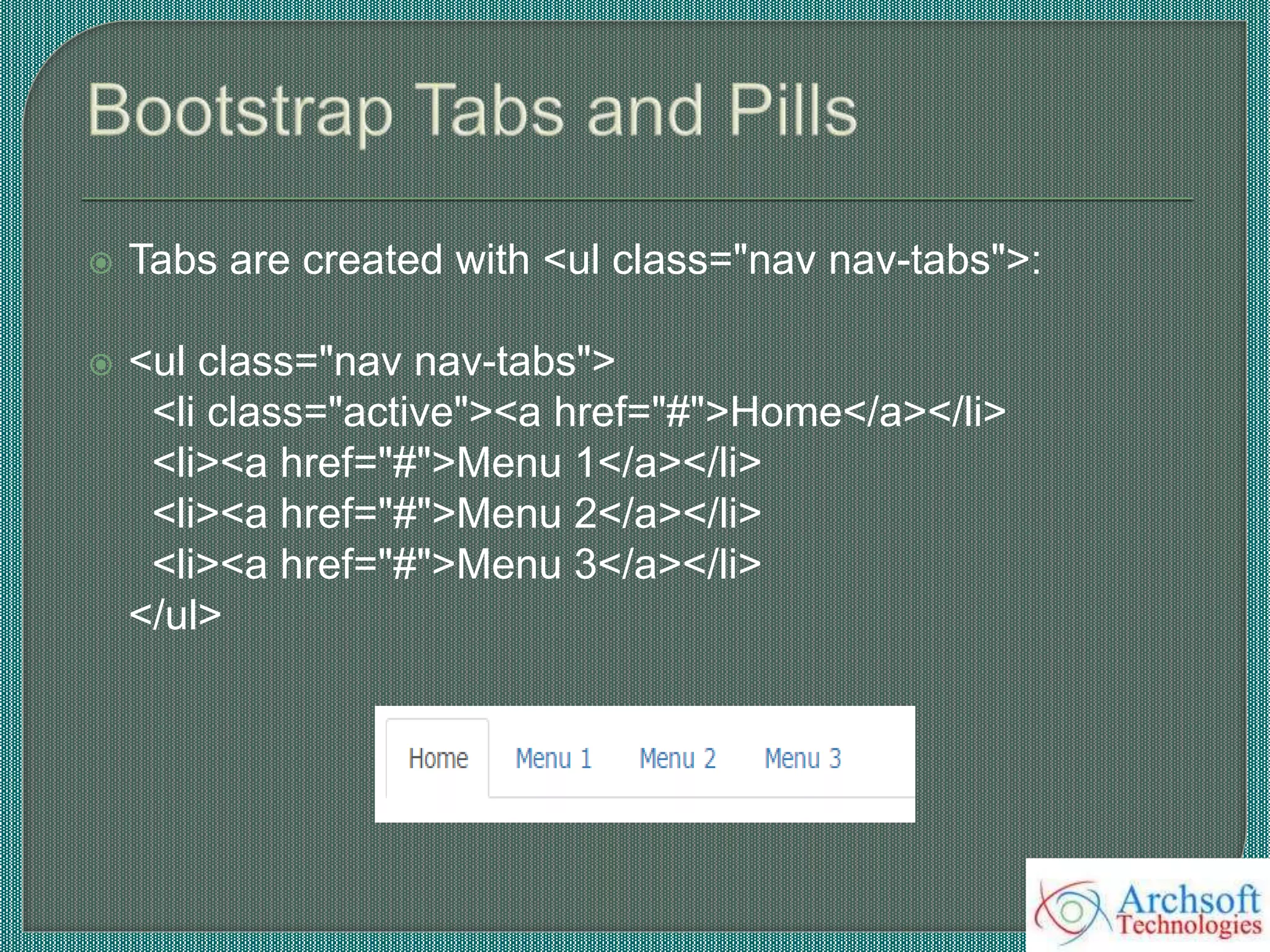 Bootstrap Tabs and Pills

Tabs are created with <ul class="nav nav-tabs">:

<ul class="nav nav-tabs">
<li class="active"><a href="#">Home</a></li>
<li><a href="#">Menu 1</a></li>
<li><a href="#">Menu 2</a></li>
<li><a href="#">Menu 3</a></li>
</ul>

Home Menu 1 Menu 2 Menu 3

Archsoft Technologies